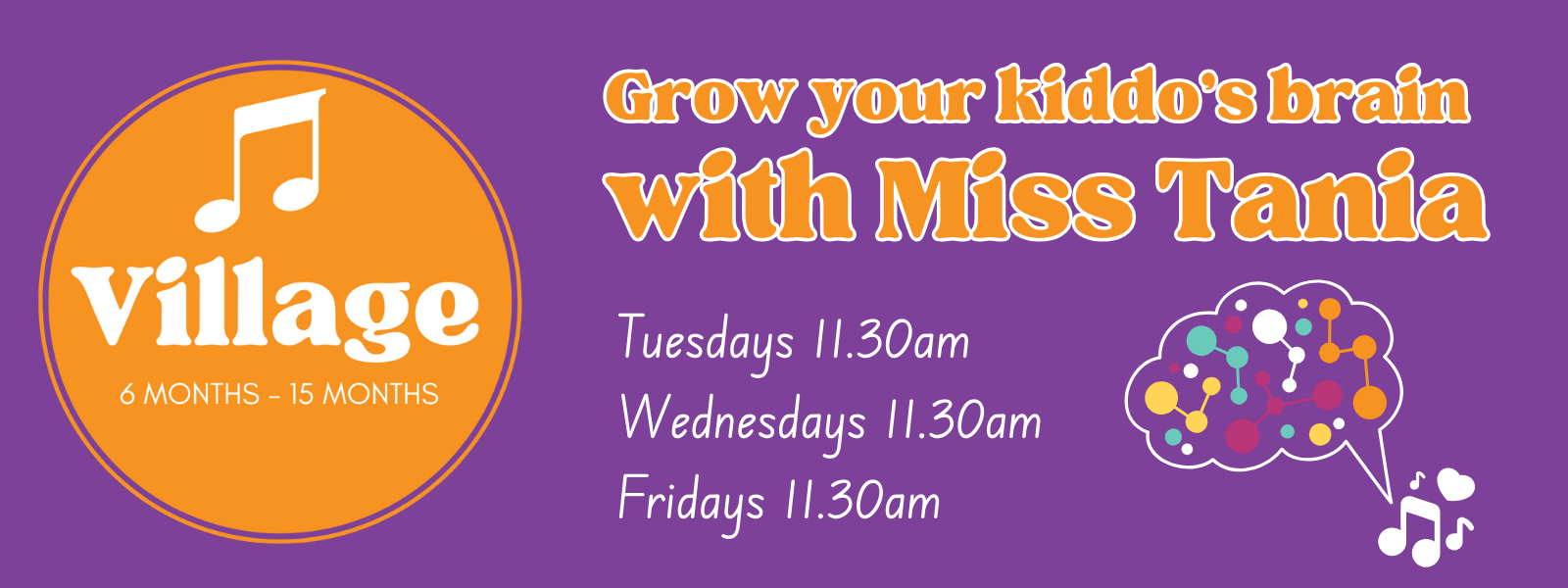 Village

6 MONTHS - 15 MONTHS

Grow your kiddo's brain with Miss Tania

Tuesdays 11.30am
Wednesdays 11.30am
Fridays 11.30am